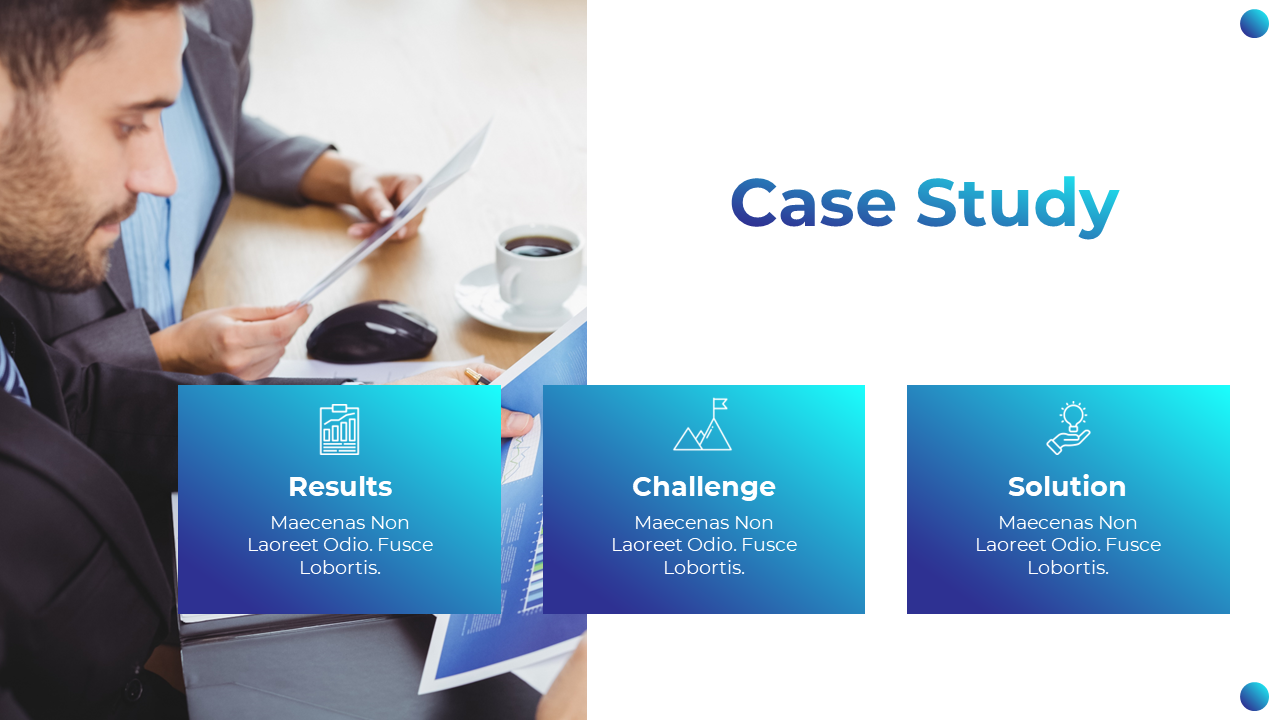 Case Study

Results
Maecenas Non Laoreet Odio. Fusce Lobortis.

Challenge
Maecenas Non Laoreet Odio. Fusce Lobortis.

Solution
Maecenas Non Laoreet Odio. Fusce Lobortis.